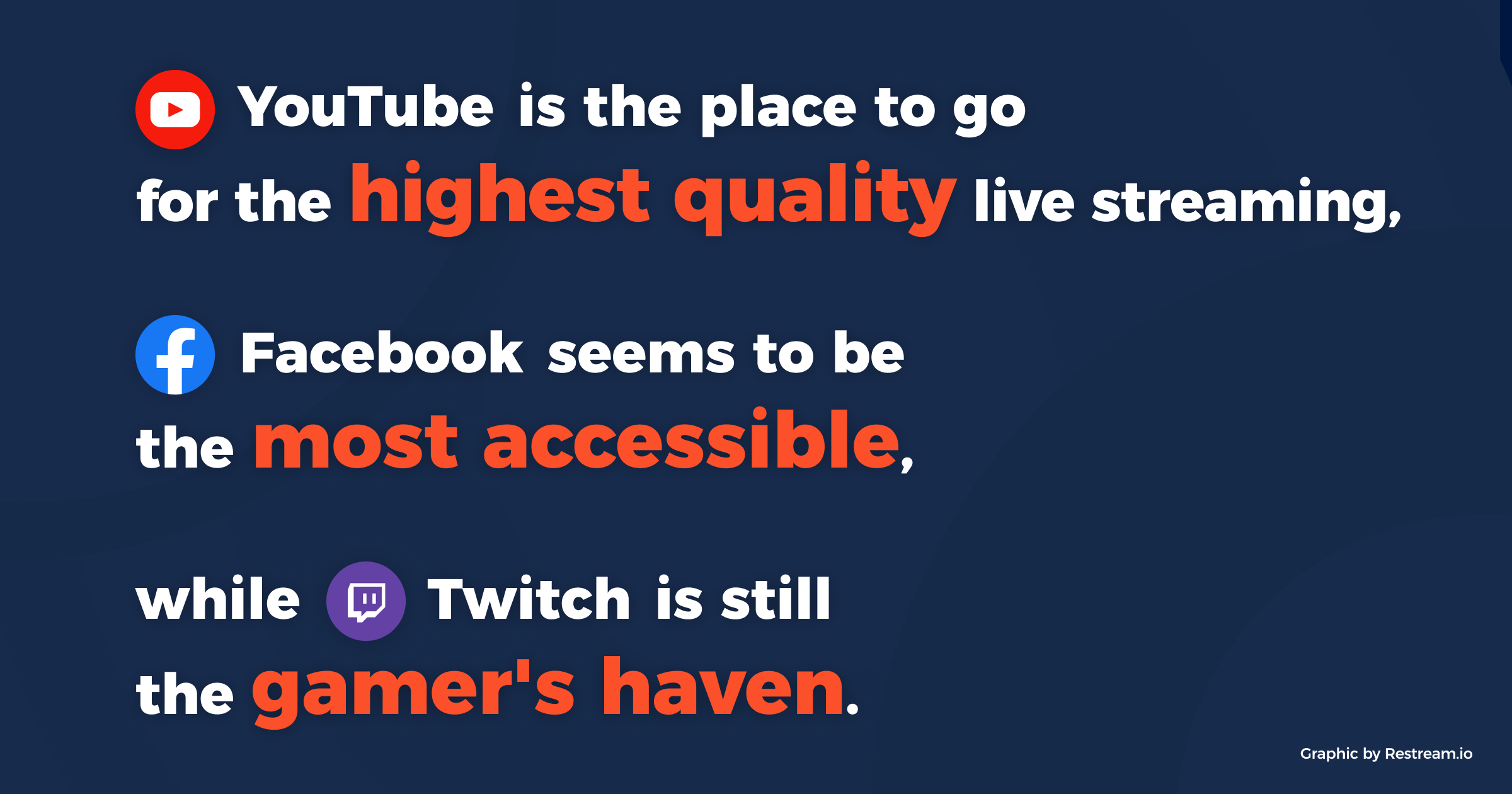 YouTube is the place to go for the highest quality live streaming,

Facebook seems to be the most accessible,

while Twitch is still the gamer's haven.

Graphic by Restream.io